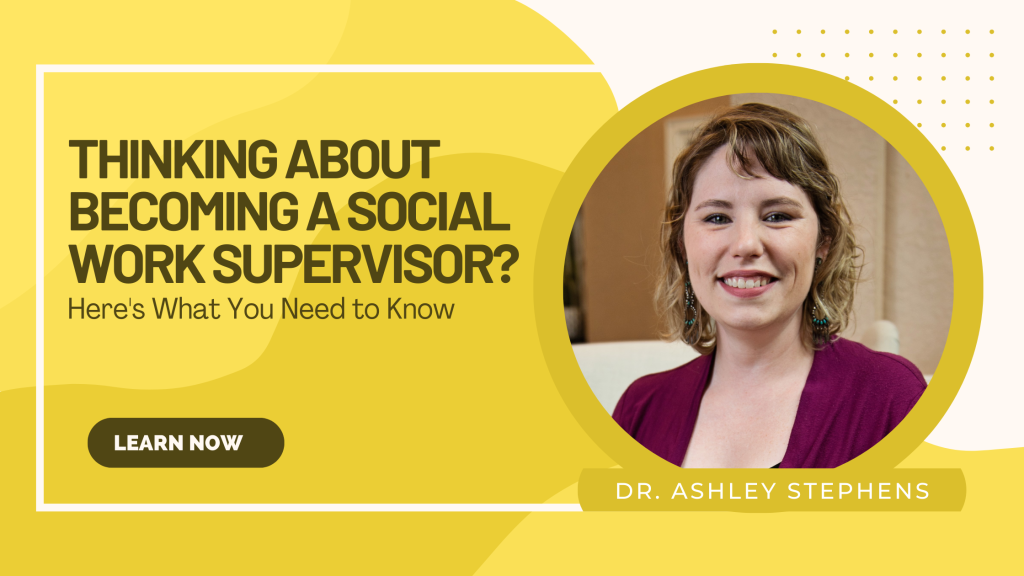 THINKING ABOUT BECOMING A SOCIAL WORK SUPERVISOR?
Here's What You Need to Know

LEARN NOW

DR. ASHLEY STEPHENS